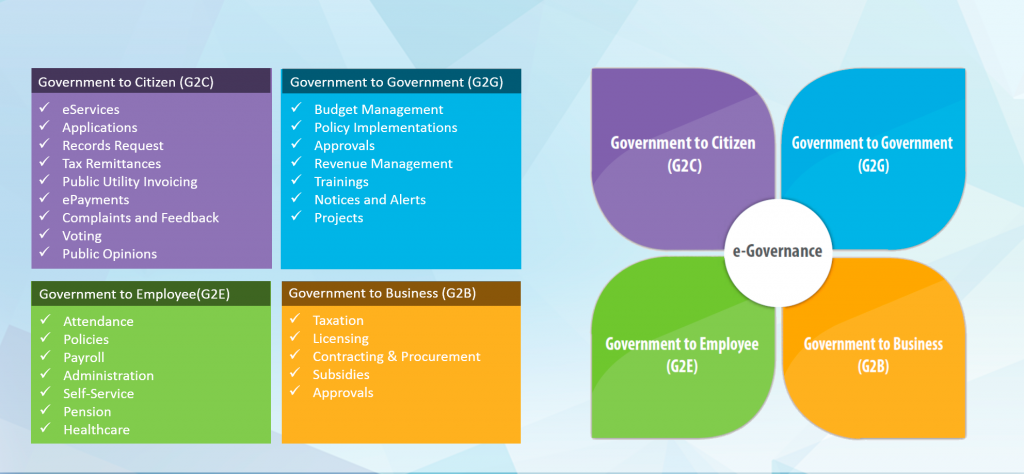 Government to Citizen (G2C)
✓ eServices
✓ Applications
✓ Records Request
✓ Tax Remittances
✓ Public Utility Invoicing
✓ ePayments
✓ Complaints and Feedback
✓ Voting
✓ Public Opinions

Government to Government (G2G)
✓ Budget Management
✓ Policy Implementations
✓ Approvals
✓ Revenue Management
✓ Trainings
✓ Notices and Alerts
✓ Projects

Government to Employee(G2E)
✓ Attendance
✓ Policies
✓ Payroll
✓ Administration
✓ Self-Service
✓ Pension
✓ Healthcare

Government to Business (G2B)
✓ Taxation
✓ Licensing
✓ Contracting & Procurement
✓ Subsidies
✓ Approvals

Government to Citizen (G2C)

Government to Government (G2G)

e-Governance

Government to Employee (G2E)

Government to Business (G2B)